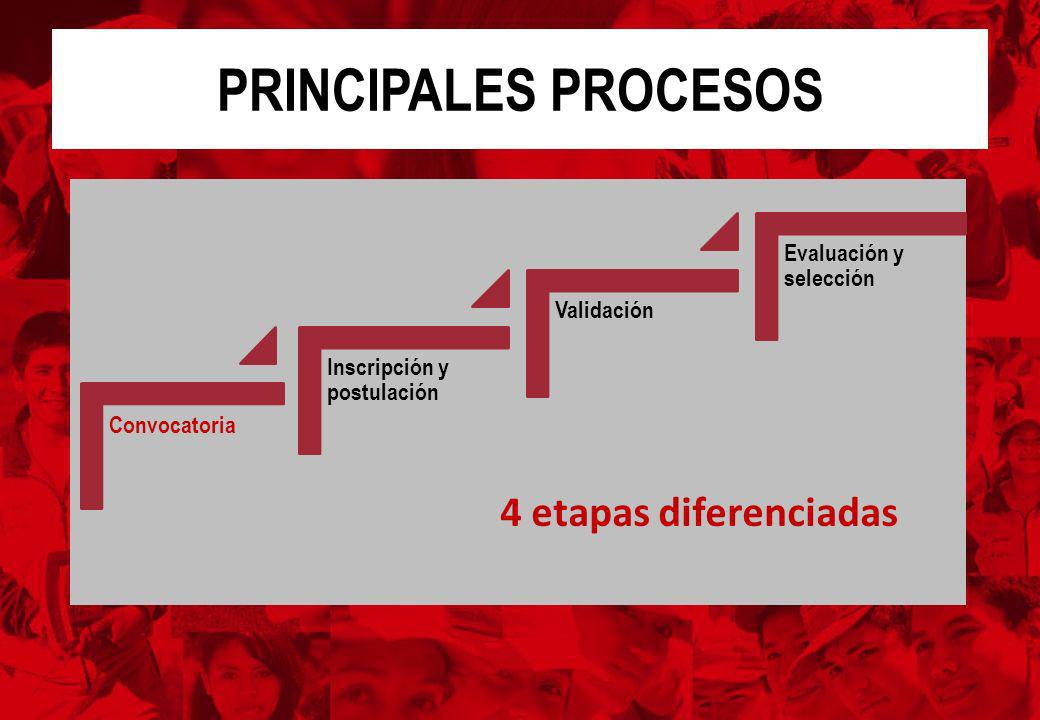 PRINCIPALES PROCESOS

Convocatoria

Inscripción y postulación

Validación

Evaluación y selección

4 etapas diferenciadas